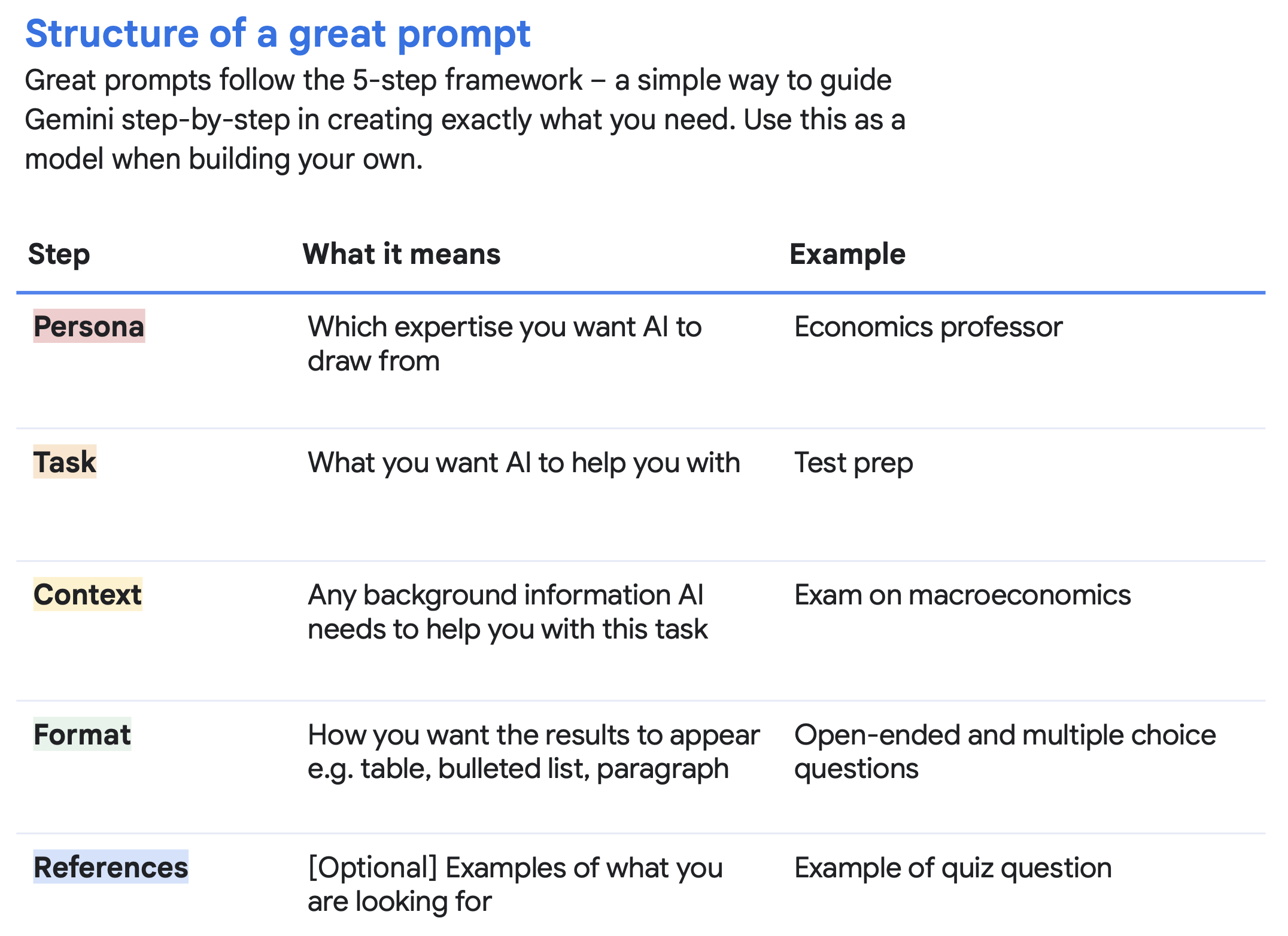 Structure of a great prompt

Great prompts follow the 5-step framework – a simple way to guide Gemini step-by-step in creating exactly what you need. Use this as a model when building your own.

| Step | What it means | Example |
|---|---|---|
| Persona | Which expertise you want AI to draw from | Economics professor |
| Task | What you want AI to help you with | Test prep |
| Context | Any background information AI needs to help you with this task | Exam on macroeconomics |
| Format | How you want the results to appear e.g. table, bulleted list, paragraph | Open-ended and multiple choice questions |
| References | [Optional] Examples of what you are looking for | Example of quiz question |